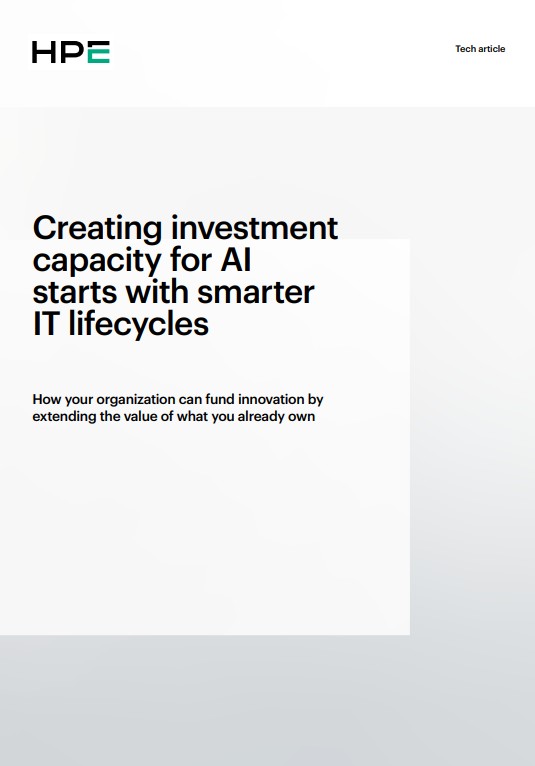 HPE

Tech article

Creating investment capacity for AI starts with smarter IT lifecycles

How your organization can fund innovation by extending the value of what you already own